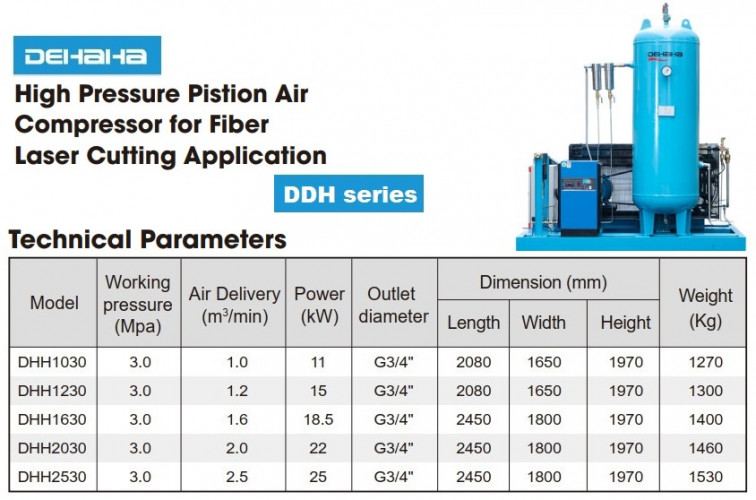 DEHAHA

High Pressure Pistion Air Compressor for Fiber Laser Cutting Application

DDH series

DEHAHA

Technical Parameters

| Model | Working pressure (Mpa) | Air Delivery ($m^3$/min) | Power (kW) | Outlet diameter | Dimension (mm) Length | Dimension (mm) Width | Dimension (mm) Height | Weight (Kg) |
|---|---|---|---|---|---|---|---|---|
| DHH1030 | 3.0 | 1.0 | 11 | G3/4" | 2080 | 1650 | 1970 | 1270 |
| DHH1230 | 3.0 | 1.2 | 15 | G3/4" | 2080 | 1650 | 1970 | 1300 |
| DHH1630 | 3.0 | 1.6 | 18.5 | G3/4" | 2450 | 1800 | 1970 | 1400 |
| DHH2030 | 3.0 | 2.0 | 22 | G3/4" | 2450 | 1800 | 1970 | 1460 |
| DHH2530 | 3.0 | 2.5 | 25 | G3/4" | 2450 | 1800 | 1970 | 1530 |